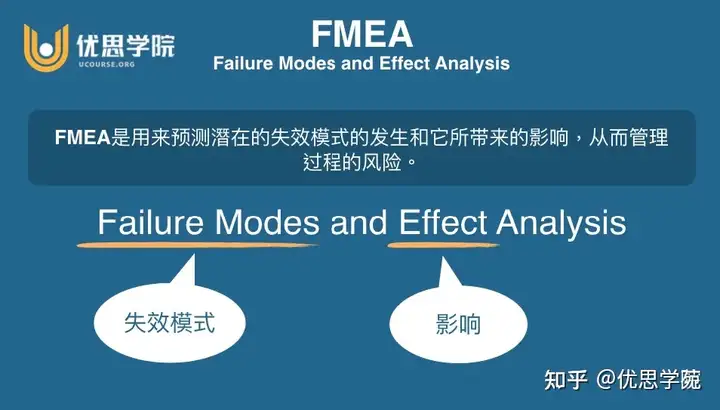 优思学院
UCOURSE.ORG

FMEA
Failure Modes and Effect Analysis

FMEA是用来预测潜在的失效模式的发生和它所带来的影响，从而管理过程的风险。

Failure Modes and Effect Analysis

失效模式

影响

知乎 @优思学院